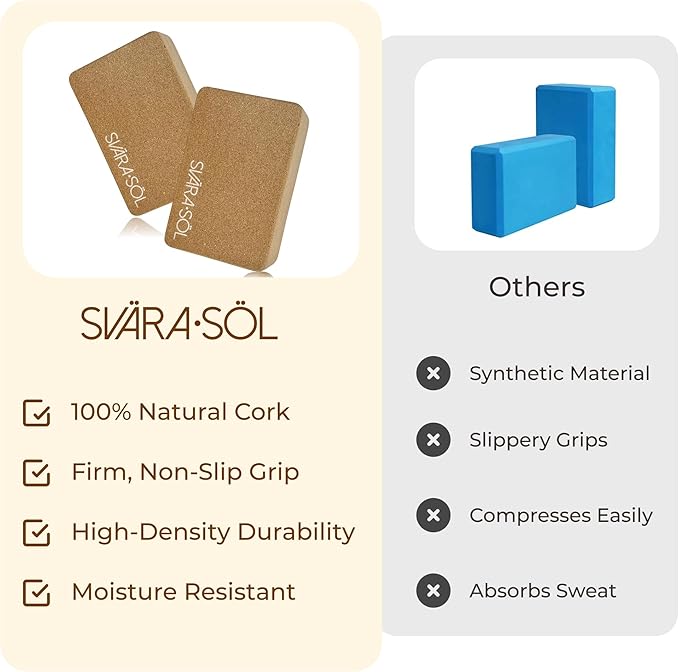 SVÄRA·SÖL

SVÄRA·SÖL

SVÄRA·SÖL

100% Natural Cork

Firm, Non-Slip Grip

High-Density Durability

Moisture Resistant

Others

Synthetic Material

Slippery Grips

Compresses Easily

Absorbs Sweat